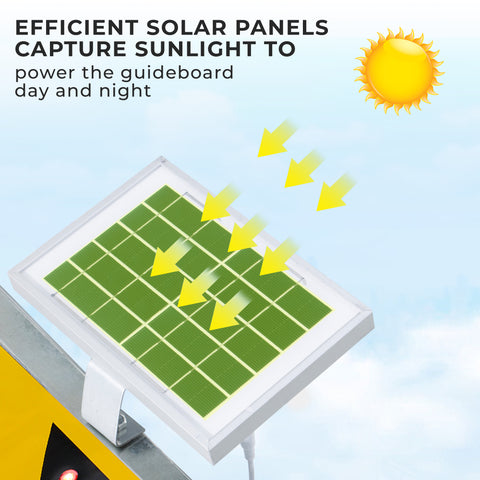 EFFICIENT SOLAR PANELS CAPTURE SUNLIGHT TO
power the guideboard day and night